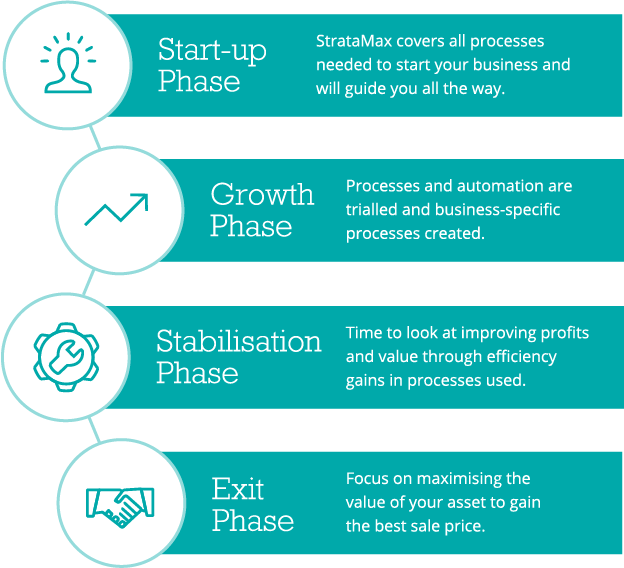 Start-up Phase

StrataMax covers all processes needed to start your business and will guide you all the way.

Growth Phase

Processes and automation are trialled and business-specific processes created.

Stabilisation Phase

Time to look at improving profits and value through efficiency gains in processes used.

Exit Phase

Focus on maximising the value of your asset to gain the best sale price.